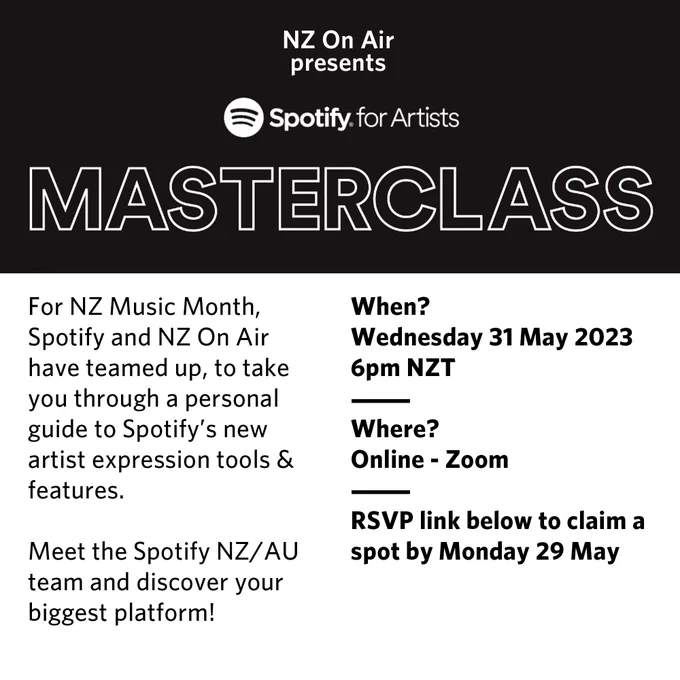 NZ On Air presents

Spotify for Artists

MASTERCLASS

For NZ Music Month, Spotify and NZ On Air have teamed up, to take you through a personal guide to Spotify's new artist expression tools & features.

Meet the Spotify NZ/AU team and discover your biggest platform!

When?
Wednesday 31 May 2023
6pm NZT

Where?
Online - Zoom

RSVP link below to claim a spot by Monday 29 May